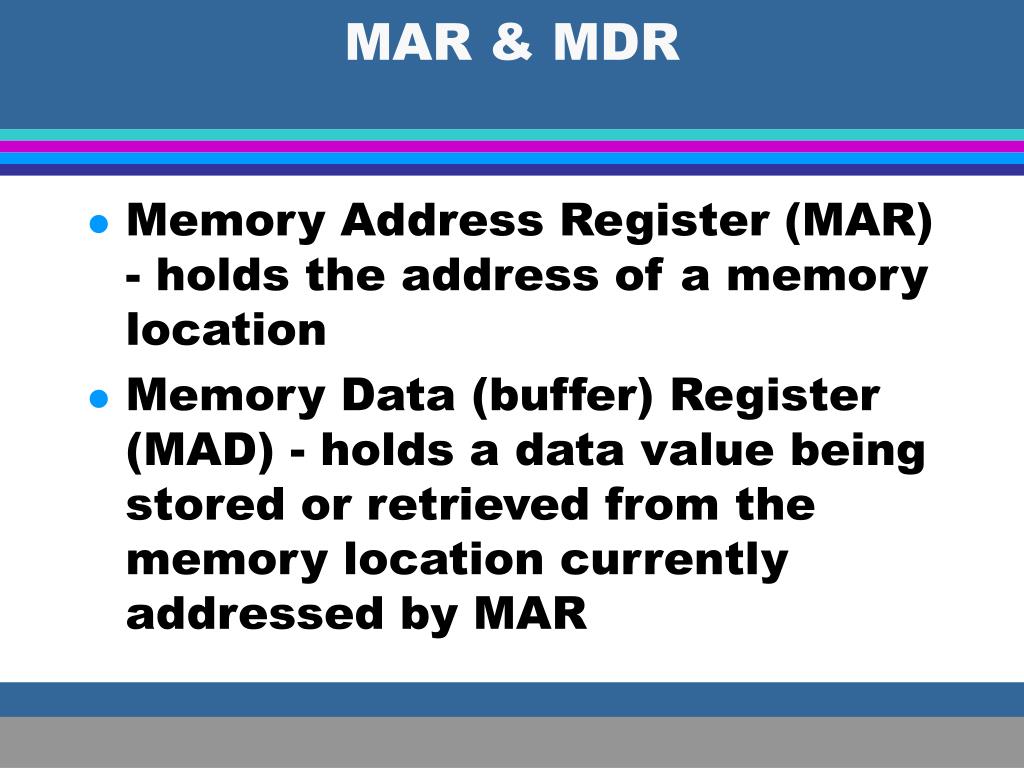 MAR & MDR

- Memory Address Register (MAR) - holds the address of a memory location
- Memory Data (buffer) Register (MAD) - holds a data value being stored or retrieved from the memory location currently addressed by MAR